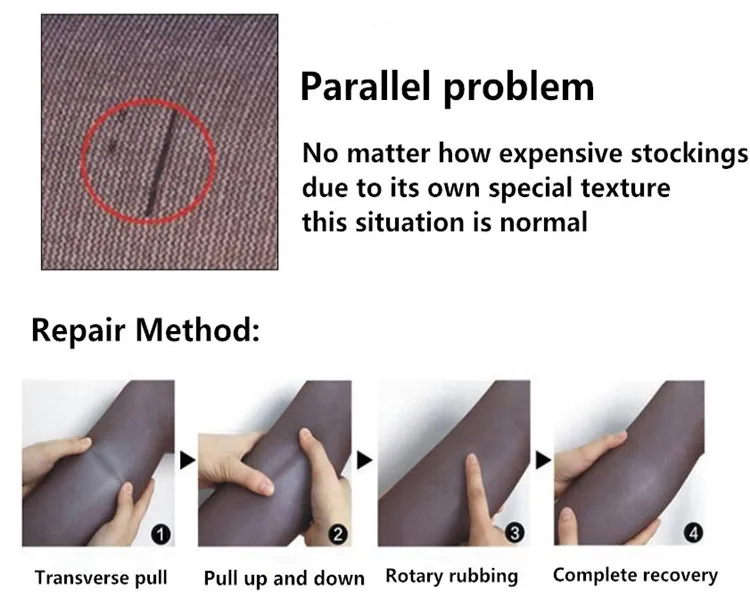 Parallel problem

No matter how expensive stockings due to its own special texture this situation is normal

Repair Method:

1 Transverse pull

2 Pull up and down

3 Rotary rubbing

4 Complete recovery